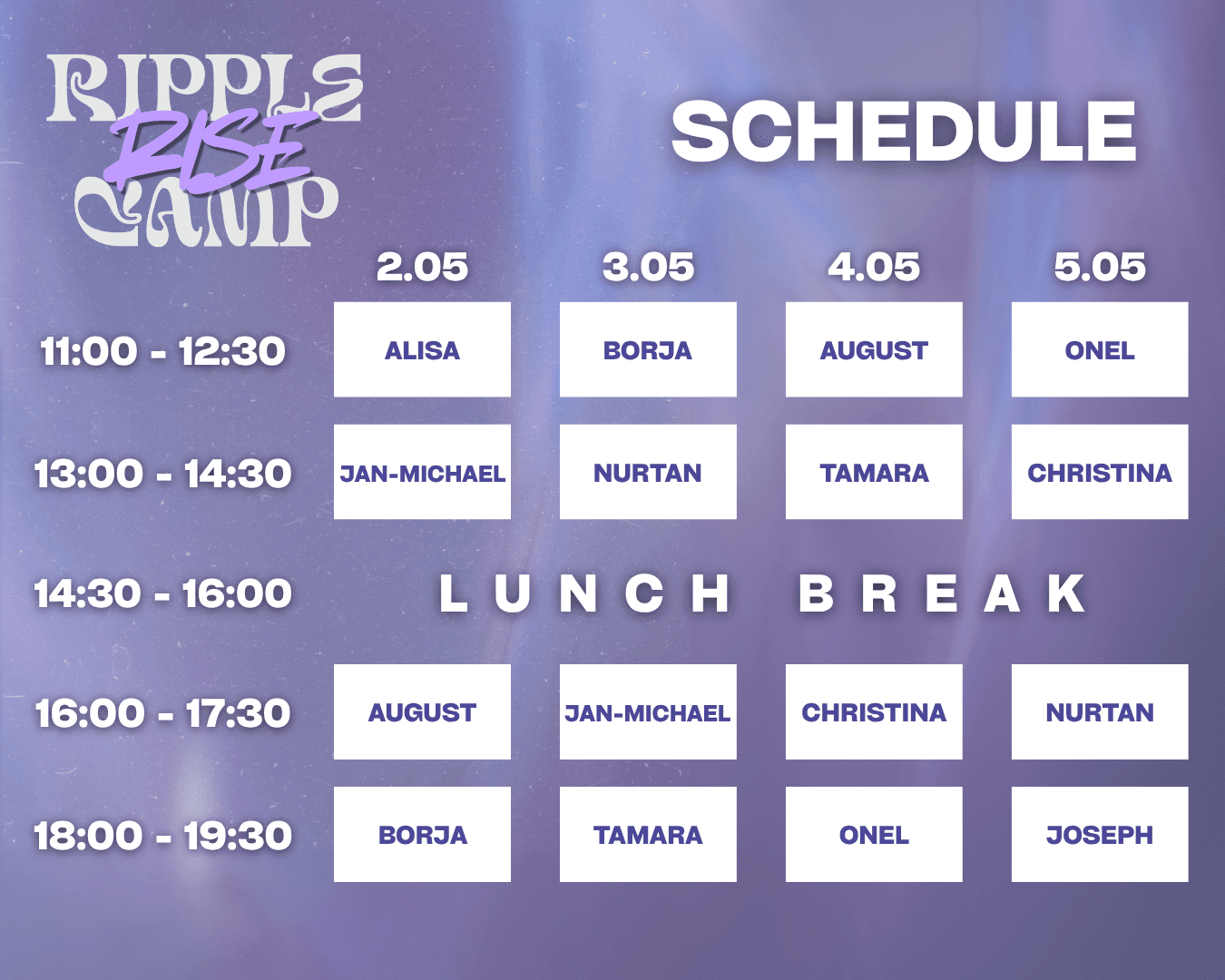 RIPPLE RISE CAMP

SCHEDULE

| | 2.05 | 3.05 | 4.05 | 5.05 |
|---|---|---|---|---|
| 11:00 - 12:30 | ALISA | BORJA | AUGUST | ONEL |
| 13:00 - 14:30 | JAN-MICHAEL | NURTAN | TAMARA | CHRISTINA |
| 14:30 - 16:00 | LUNCH BREAK | | | |
| 16:00 - 17:30 | AUGUST | JAN-MICHAEL | CHRISTINA | NURTAN |
| 18:00 - 19:30 | BORJA | TAMARA | ONEL | JOSEPH |